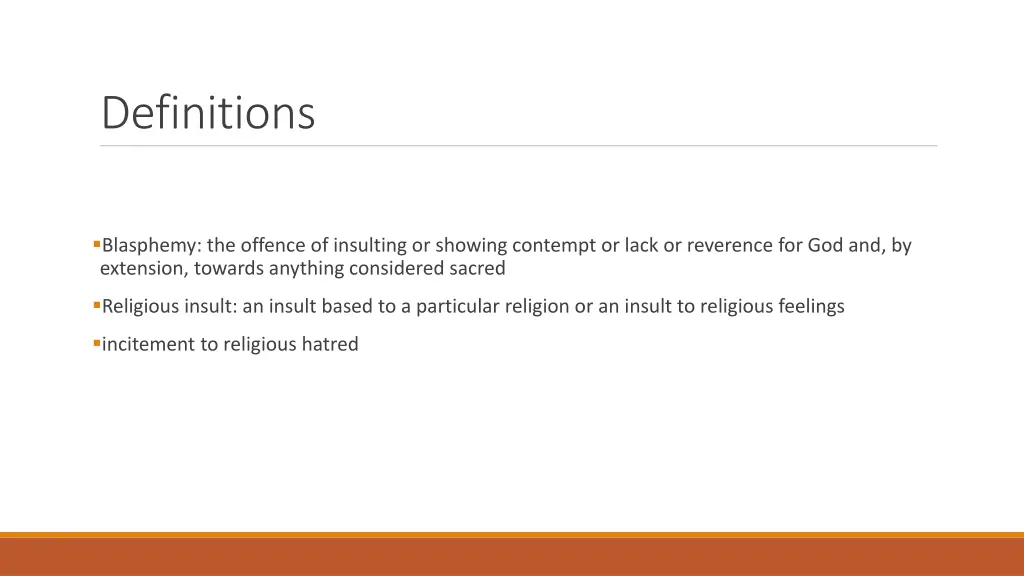 Definitions

▪Blasphemy: the offence of insulting or showing contempt or lack or reverence for God and, by extension, towards anything considered sacred

▪Religious insult: an insult based to a particular religion or an insult to religious feelings

▪incitement to religious hatred